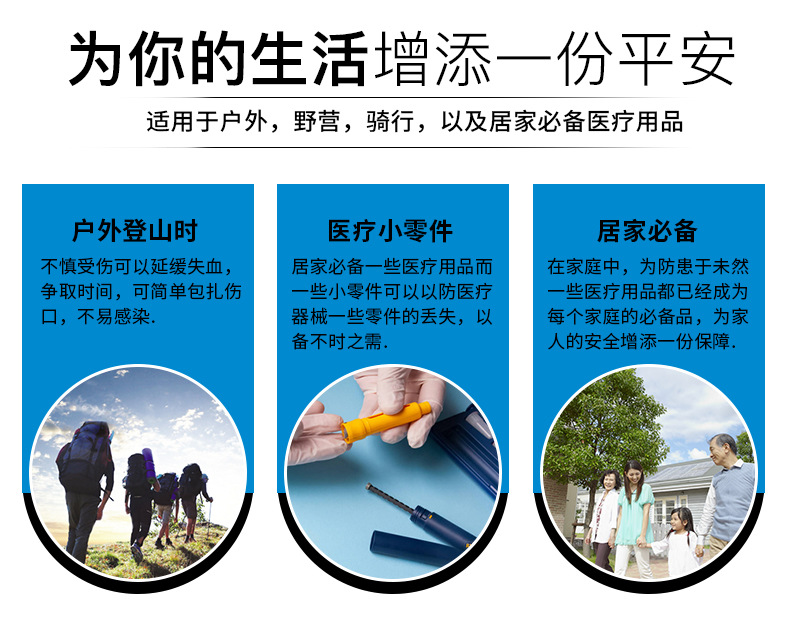 为你的生活增添一份平安

适用于户外，野营，骑行，以及居家必备医疗用品

户外登山时

不慎受伤可以延缓失血，争取时间，可简单包扎伤口，不易感染.

医疗小零件

居家必备一些医疗用品而一些小零件可以以防医疗器械一些零件的丢失，以备不时之需.

居家必备

在家庭中，为防患于未然一些医疗用品都已经成为每个家庭的必备品，为家人的安全增添一份保障.